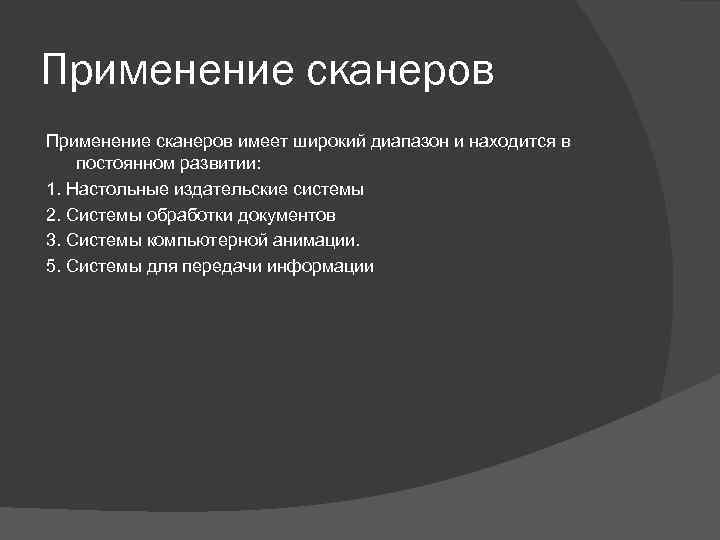 Применение сканеров

Применение сканеров имеет широкий диапазон и находится в постоянном развитии:

1. Настольные издательские системы

2. Системы обработки документов

3. Системы компьютерной анимации.

5. Системы для передачи информации